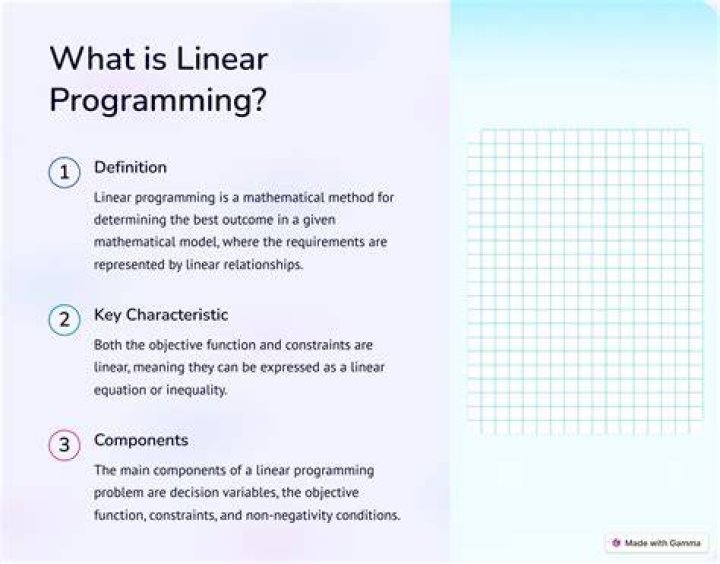 What is Linear Programming?

1 Definition

Linear programming is a mathematical method for determining the best outcome in a given mathematical model, where the requirements are represented by linear relationships.

2 Key Characteristic

Both the objective function and constraints are linear, meaning they can be expressed as a linear equation or inequality.

3 Components

The main components of a linear programming problem are decision variables, the objective function, constraints, and non-negativity conditions.

Made with Gamma